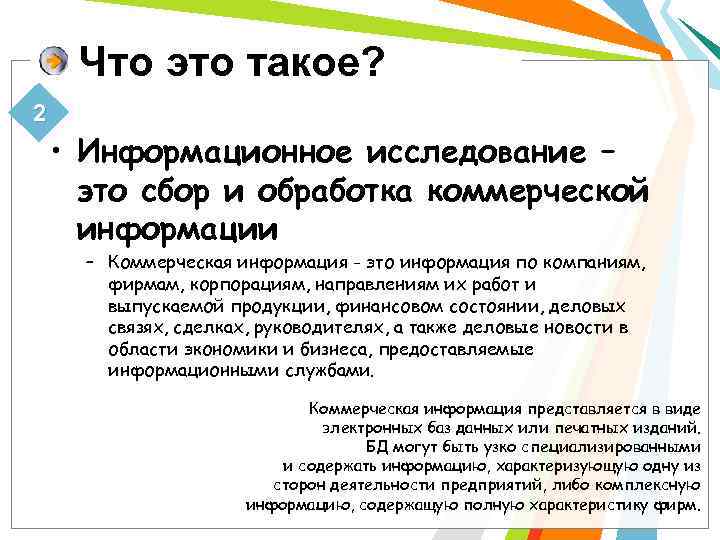 Что это такое?

2

• Информационное исследование – это сбор и обработка коммерческой информации

– Коммерческая информация - это информация по компаниям, фирмам, корпорациям, направлениям их работ и выпускаемой продукции, финансовом состоянии, деловых связях, сделках, руководителях, а также деловые новости в области экономики и бизнеса, предоставляемые информационными службами.

Коммерческая информация представляется в виде электронных баз данных или печатных изданий. БД могут быть узко специализированными и содержать информацию, характеризующую одну из сторон деятельности предприятий, либо комплексную информацию, содержащую полную характеристику фирм.